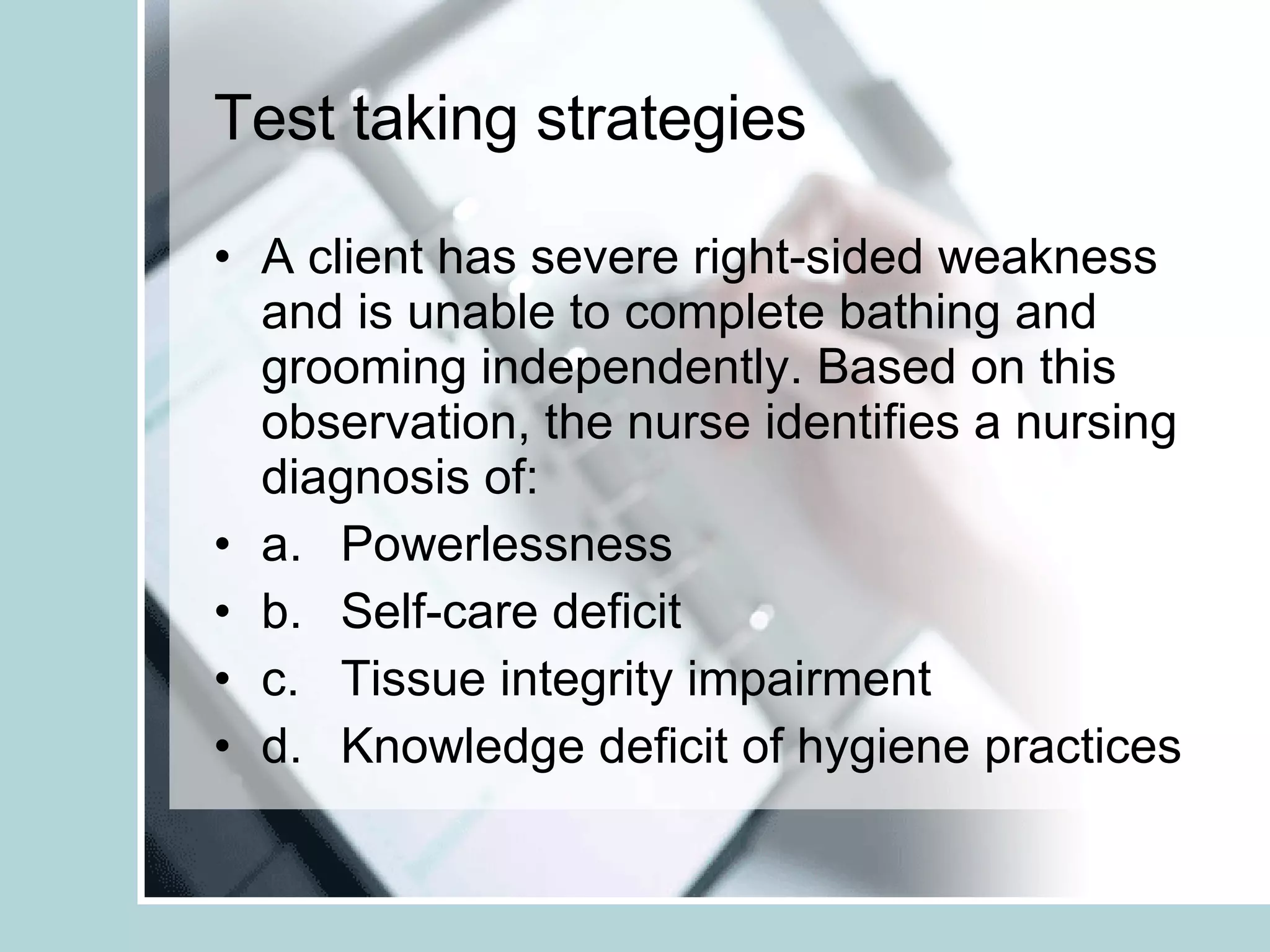 Test taking strategies

• A client has severe right-sided weakness and is unable to complete bathing and grooming independently. Based on this observation, the nurse identifies a nursing diagnosis of:
• a. Powerlessness
• b. Self-care deficit
• c. Tissue integrity impairment
• d. Knowledge deficit of hygiene practices